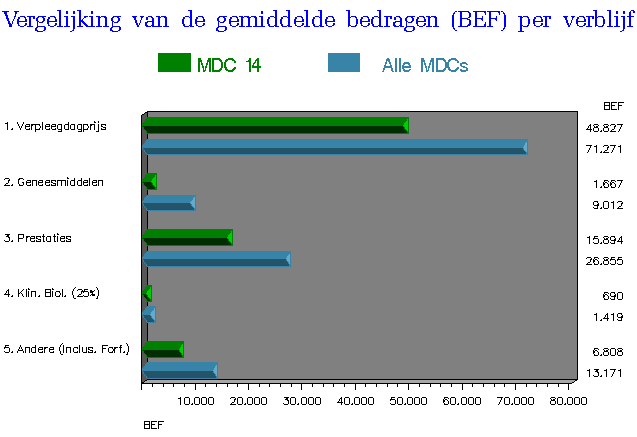 Vergelijking van de gemiddelde bedragen (BEF) per verblijf

MDC 14
Alle MDCs

BEF

1. Verpleegdagprijs
48.827
71.271

2. Geneesmiddelen
1.667
9.012

3. Prestaties
15.894
26.855

4. Klin. Biol. (25%)
690
1.419

5. Andere (Inclus. Forf.)
6.808
13.171

10.000 20.000 30.000 40.000 50.000 60.000 70.000 80.000

BEF